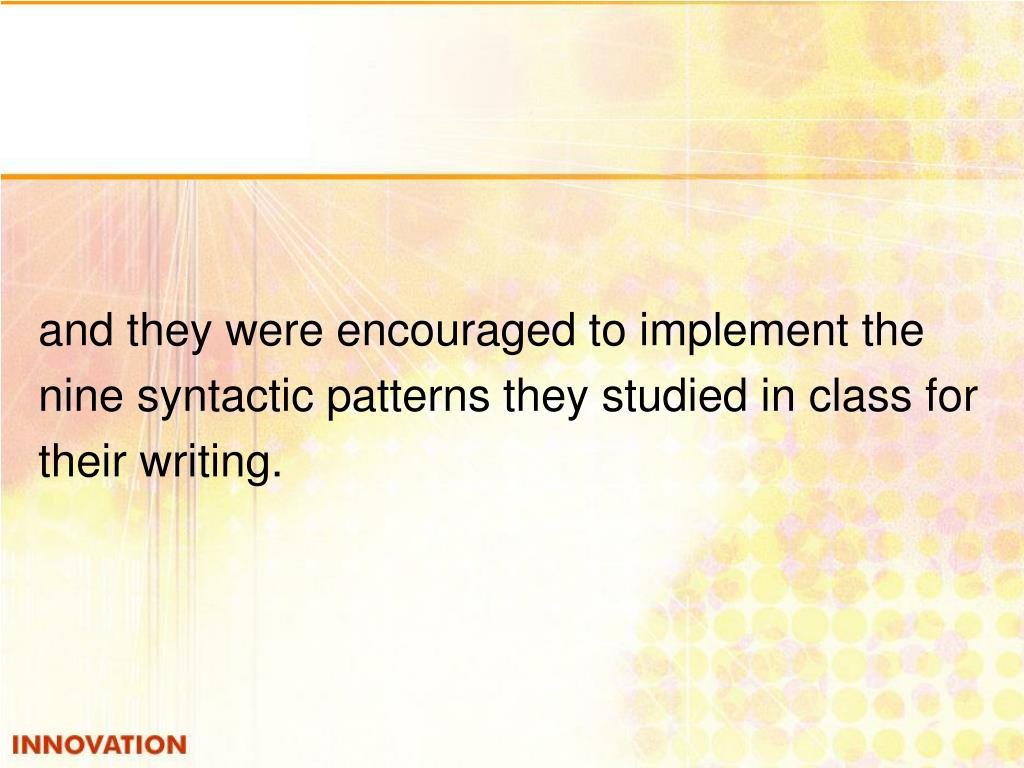 and they were encouraged to implement the nine syntactic patterns they studied in class for their writing.

INNOVATION